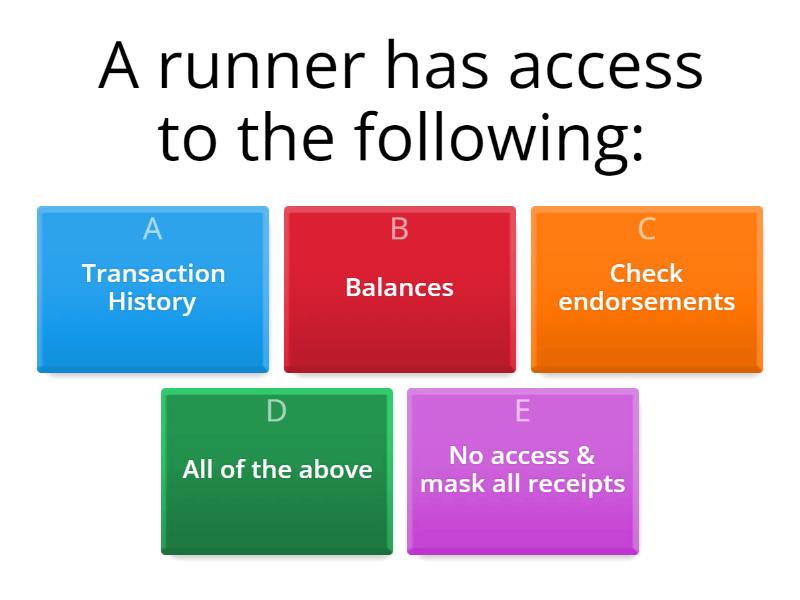 A runner has access to the following:

A
Transaction History

B
Balances

C
Check endorsements

D
All of the above

E
No access & mask all receipts